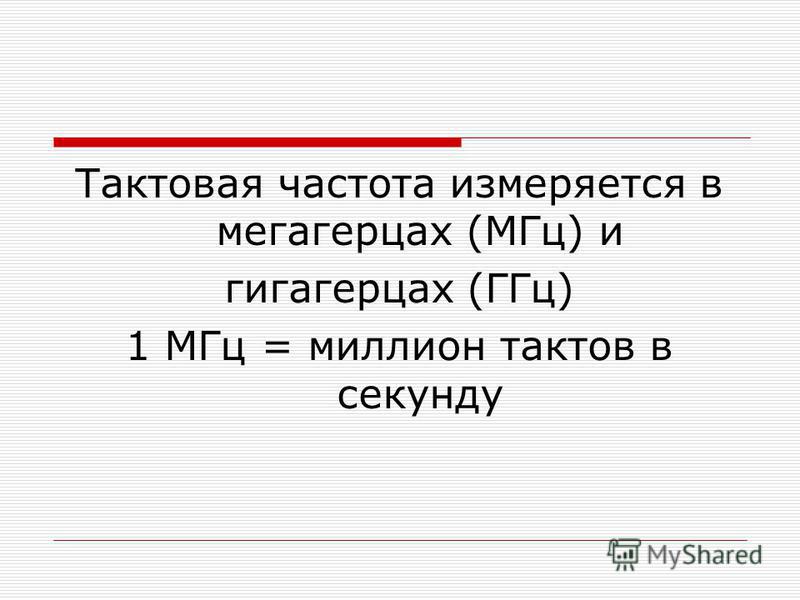 Тактовая частота измеряется в мегагерцах (МГц) и гигагерцах (ГГц)

1 МГц = миллион тактов в секунду

MyShared